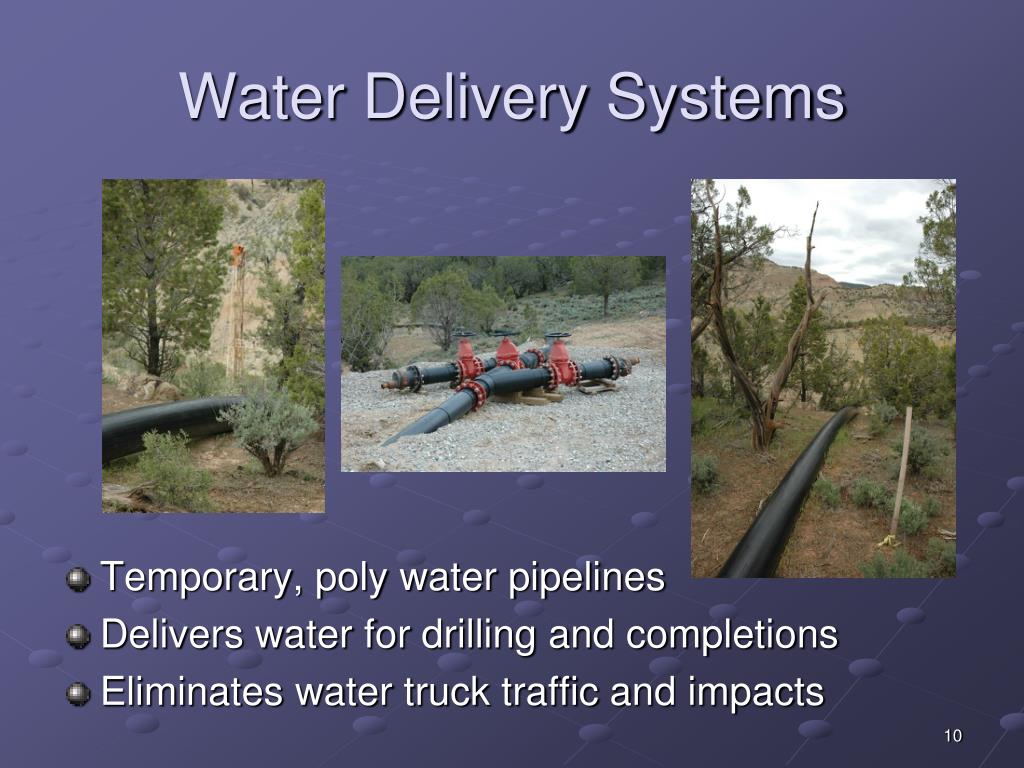 Water Delivery Systems

Temporary, poly water pipelines
Delivers water for drilling and completions
Eliminates water truck traffic and impacts

10